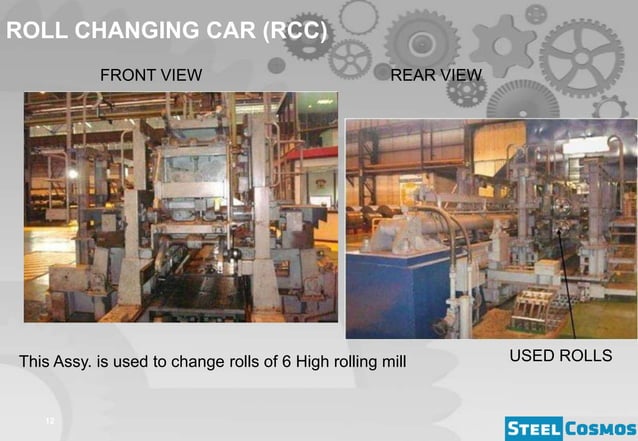 ROLL CHANGING CAR (RCC)

FRONT VIEW

REAR VIEW

This Assy. is used to change rolls of 6 High rolling mill

USED ROLLS

12

STEEL COSMOS